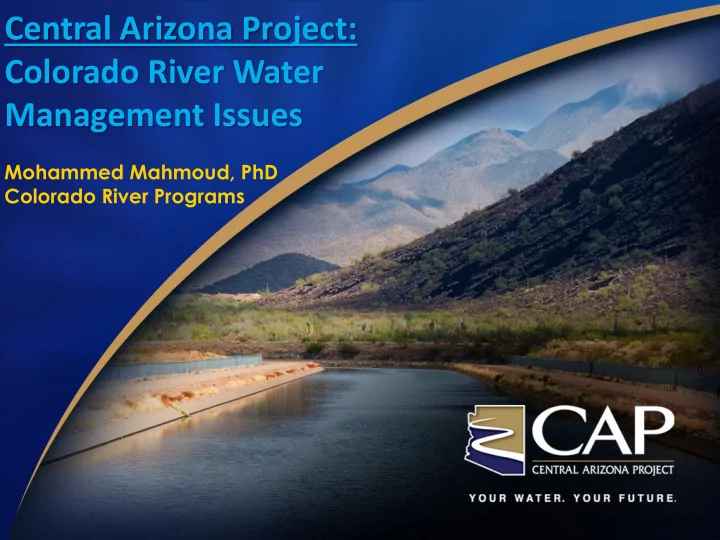 Central Arizona Project:
Colorado River Water Management Issues

Mohammed Mahmoud, PhD
Colorado River Programs

CAP
CENTRAL ARIZONA PROJECT
YOUR WATER. YOUR FUTURE.